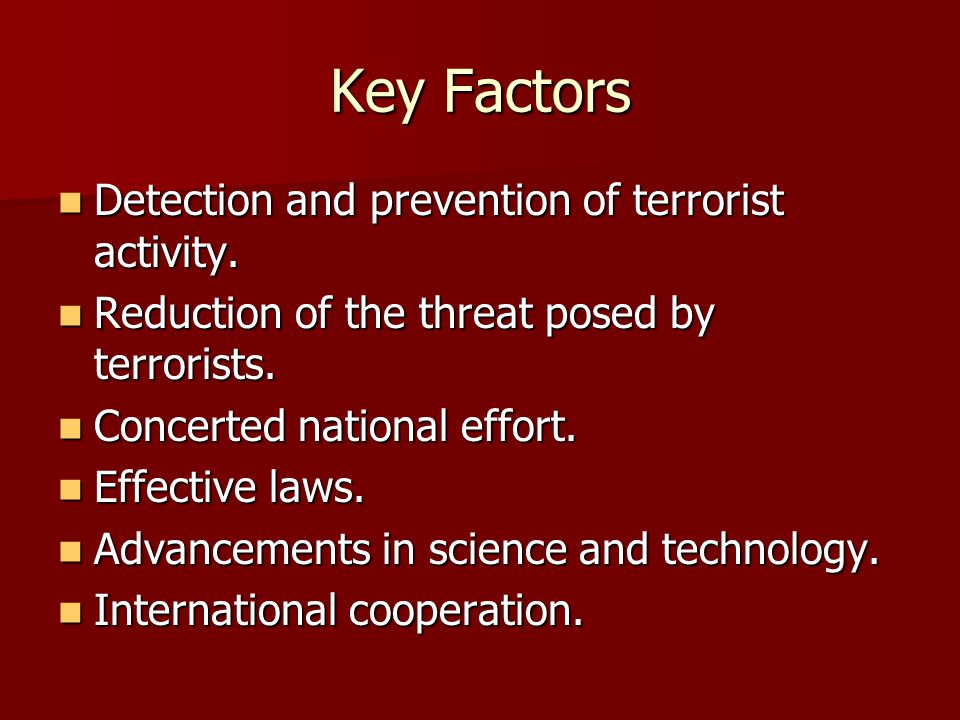 Key Factors

- Detection and prevention of terrorist activity.
- Reduction of the threat posed by terrorists.
- Concerted national effort.
- Effective laws.
- Advancements in science and technology.
- International cooperation.